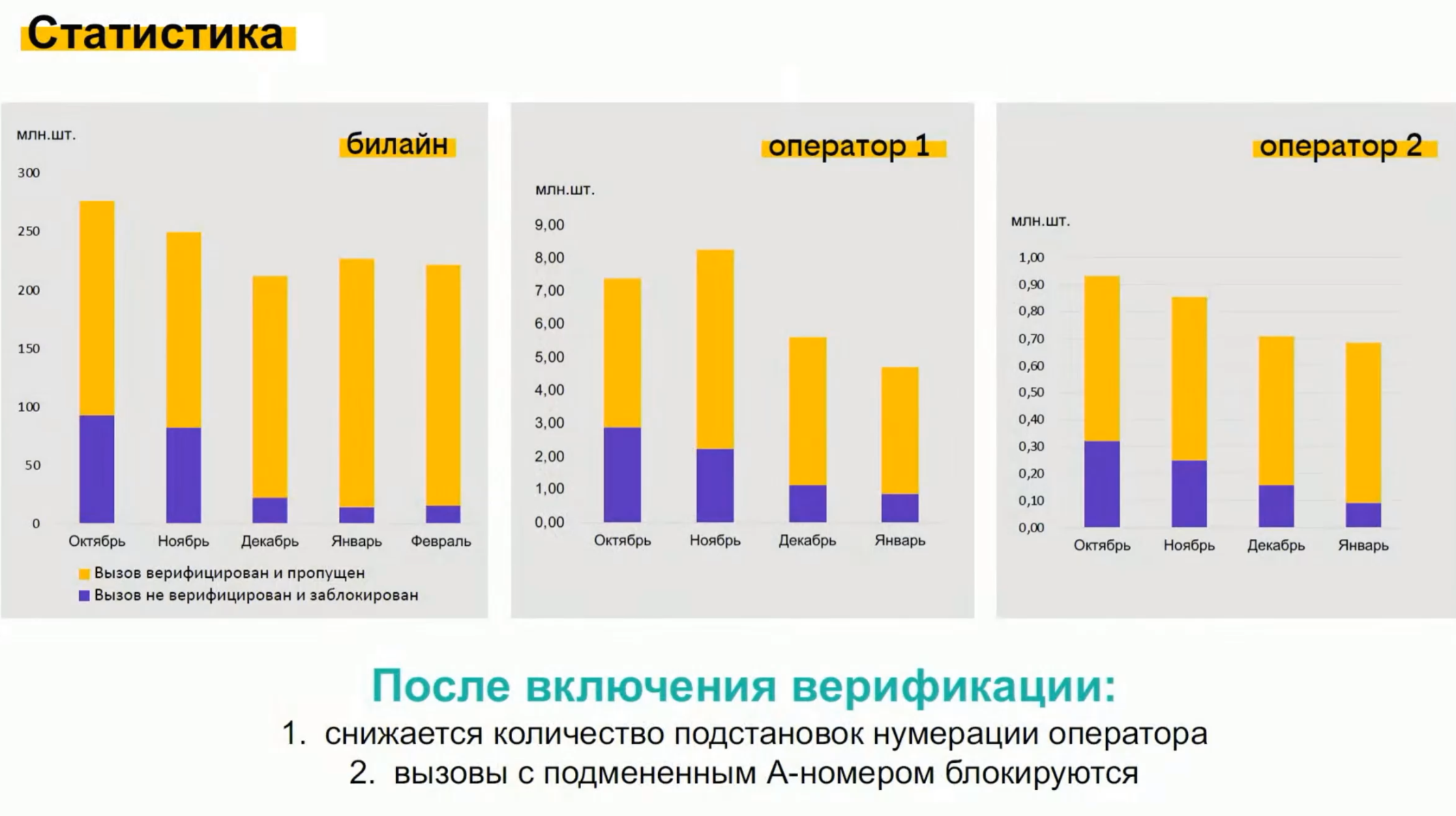 Статистика

млн.шт.

билайн

300
250
200
150
100
50
0

Октябрь Ноябрь Декабрь Январь Февраль

Вызов верифицирован и пропущен
Вызов не верифицирован и заблокирован

оператор 1

млн.шт.

9,00
8,00
7,00
6,00
5,00
4,00
3,00
2,00
1,00
0,00

Октябрь Ноябрь Декабрь Январь

оператор 2

млн.шт.

1,00
0,90
0,80
0,70
0,60
0,50
0,40
0,30
0,20
0,10
0,00

Октябрь Ноябрь Декабрь Январь

После включения верификации:

1. снижается количество подстановок нумерации оператора
2. вызовы с подмененным А-номером блокируются